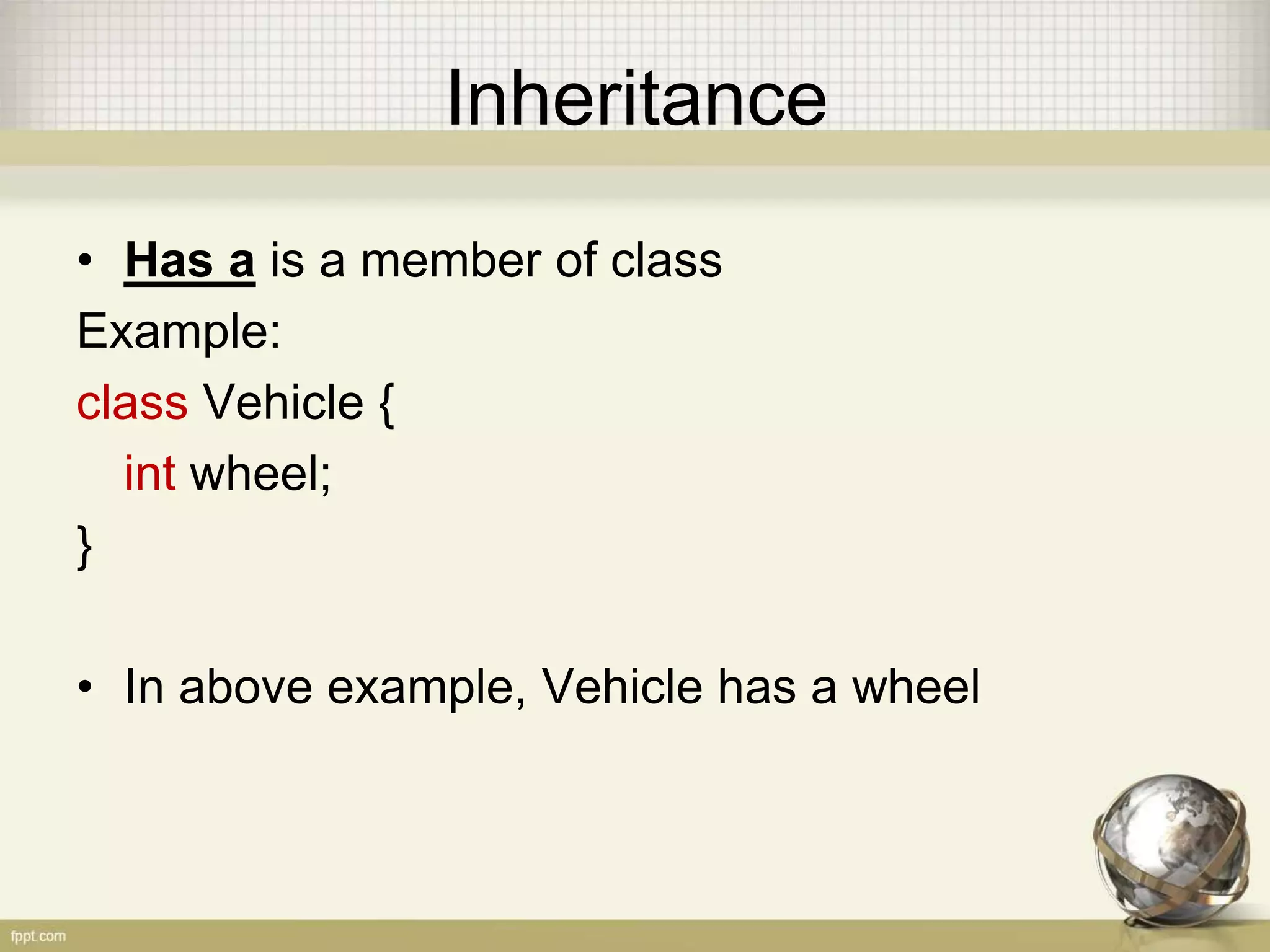 Inheritance

• Has a is a member of class

Example:

class Vehicle {
 int wheel;
}

• In above example, Vehicle has a wheel

fppt.com